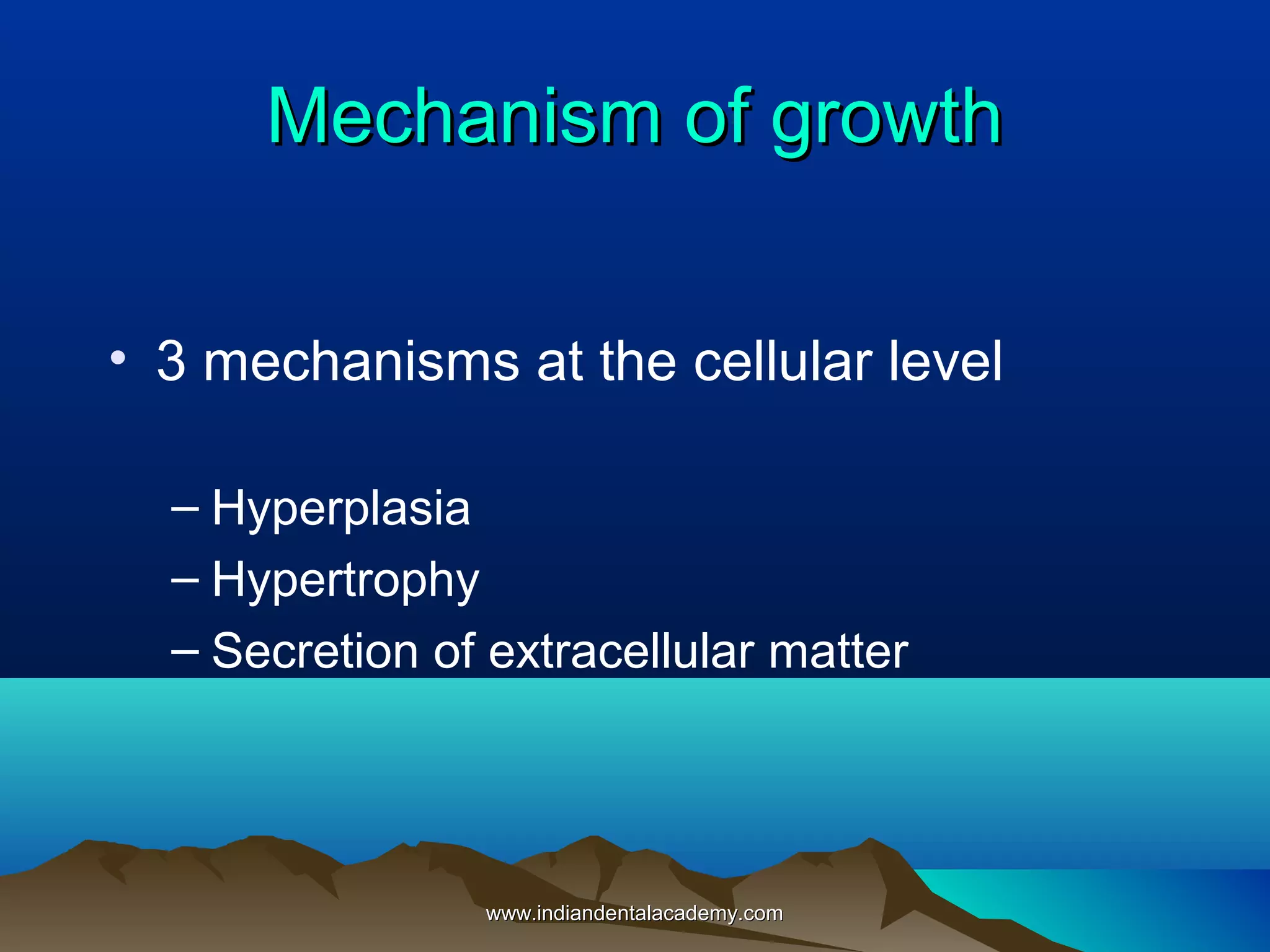 Mechanism of growth

• 3 mechanisms at the cellular level

– Hyperplasia
– Hypertrophy
– Secretion of extracellular matter

www.indiandentalacademy.com